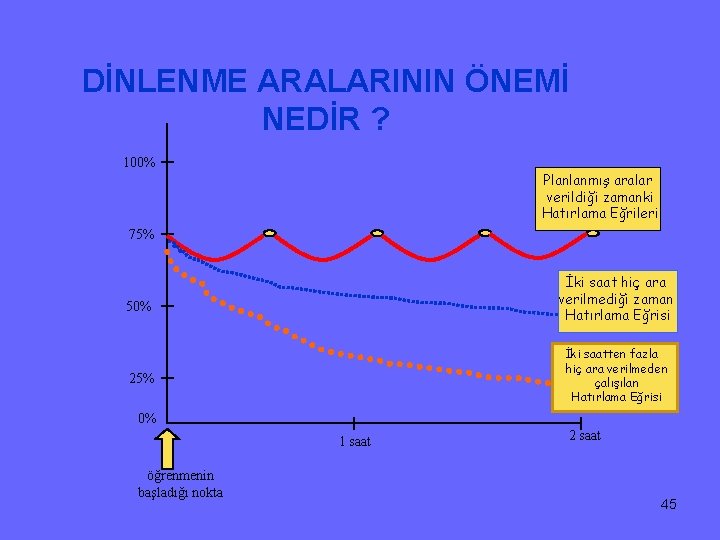 DİNLENME ARALARININ ÖNEMİ NEDİR ?

100%
75%
50%
25%
0%

Planlanmış aralar verildiği zamanki Hatırlama Eğrileri

İki saat hiç ara verilmediği zaman Hatırlama Eğrisi

İki saatten fazla hiç ara verilmeden çalışılan Hatırlama Eğrisi

1 saat
2 saat

öğrenmenin başladığı nokta

45